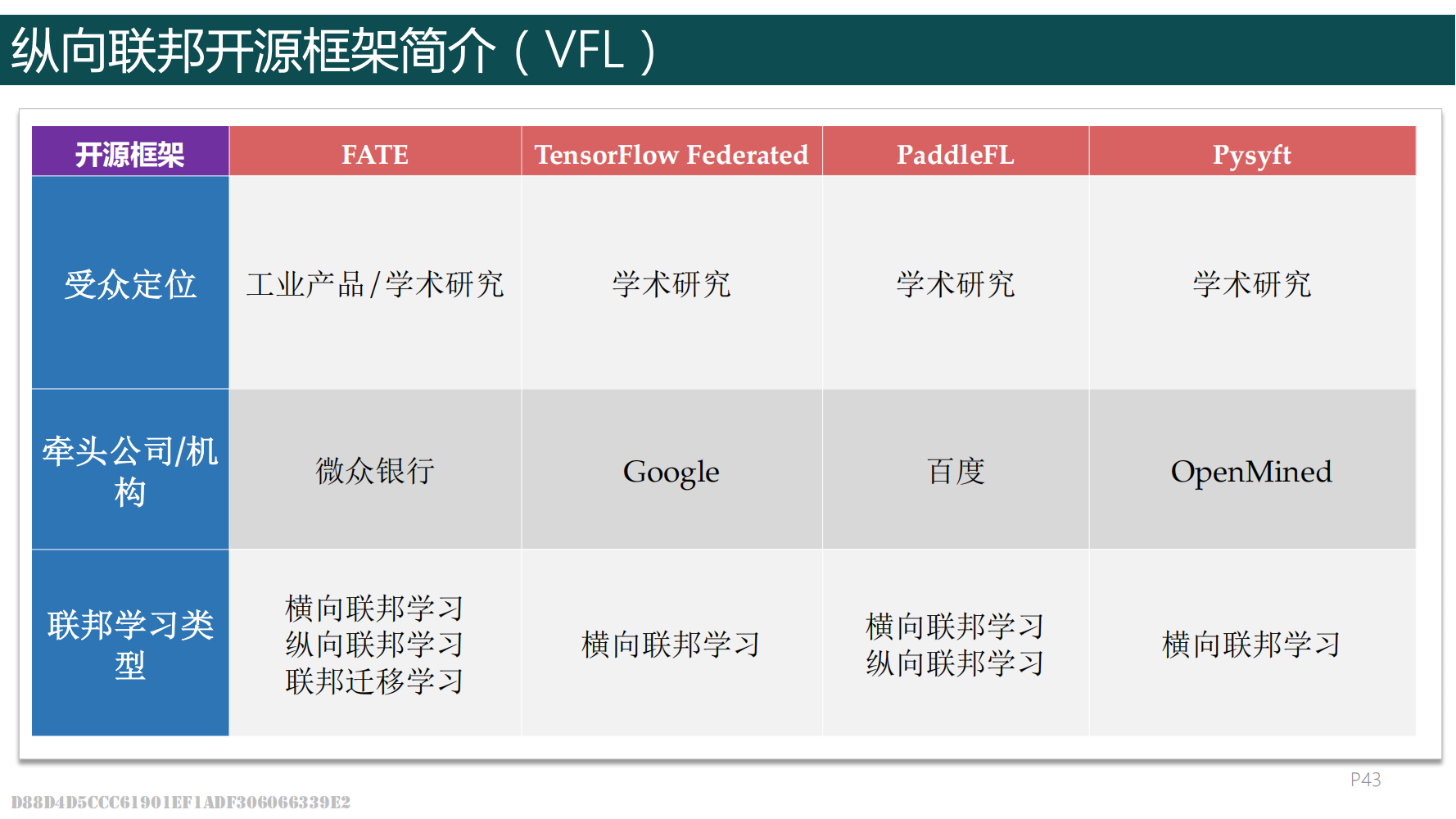 纵向联邦开源框架简介（VFL）

| 开源框架 | FATE | TensorFlow Federated | PaddleFL | Pysyft |
|---|---|---|---|---|
| 受众定位 | 工业产品/学术研究 | 学术研究 | 学术研究 | 学术研究 |
| 牵头公司/机构 | 微众银行 | Google | 百度 | OpenMined |
| 联邦学习类型 | 横向联邦学习 纵向联邦学习 联邦迁移学习 | 横向联邦学习 | 横向联邦学习 纵向联邦学习 | 横向联邦学习 |

P43

D88D4D5CCC61901EF1ADF306066339E2